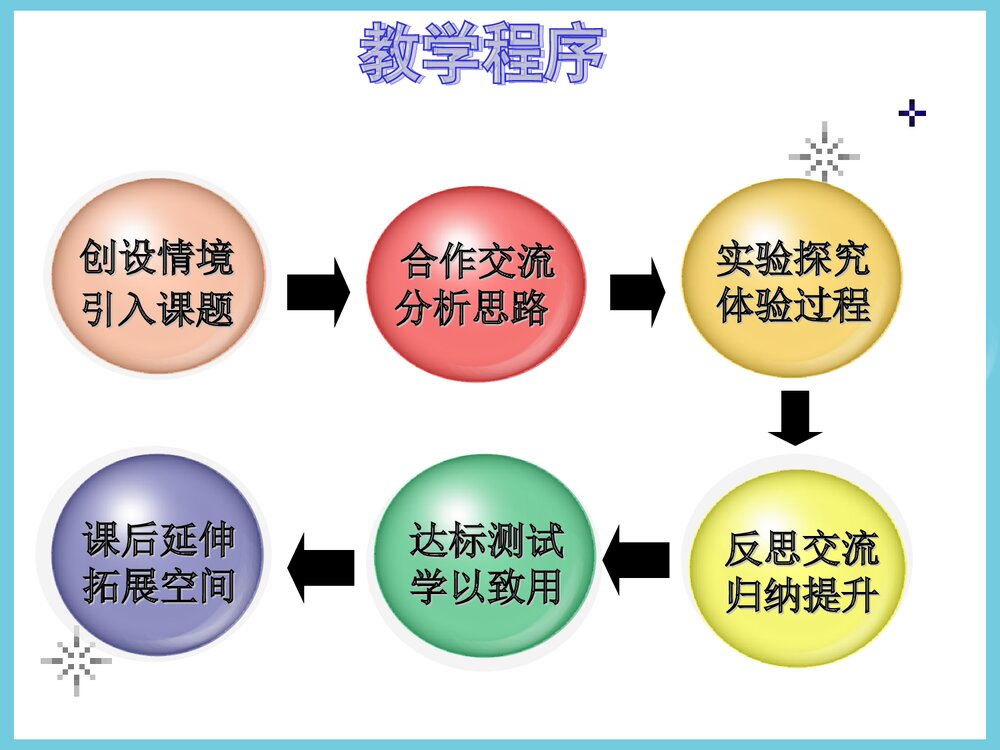 教学程序

创设情境
引入课题

合作交流
分析思路

实验探究
体验过程

反思交流
归纳提升

达标测试
学以致用

课后延伸
拓展空间